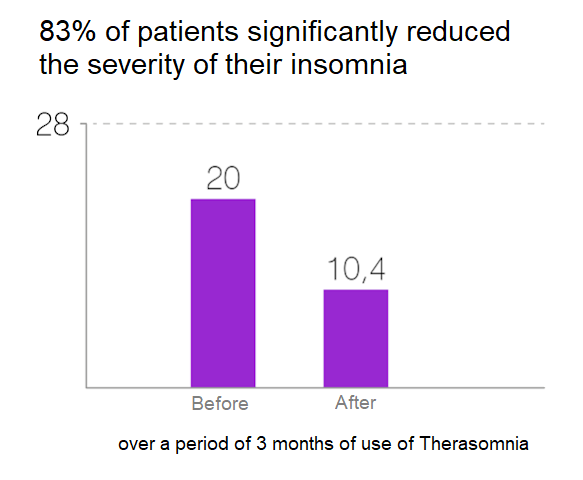 83% of patients significantly reduced the severity of their insomnia

28

20

10,4

Before

After

over a period of 3 months of use of Therasomnia